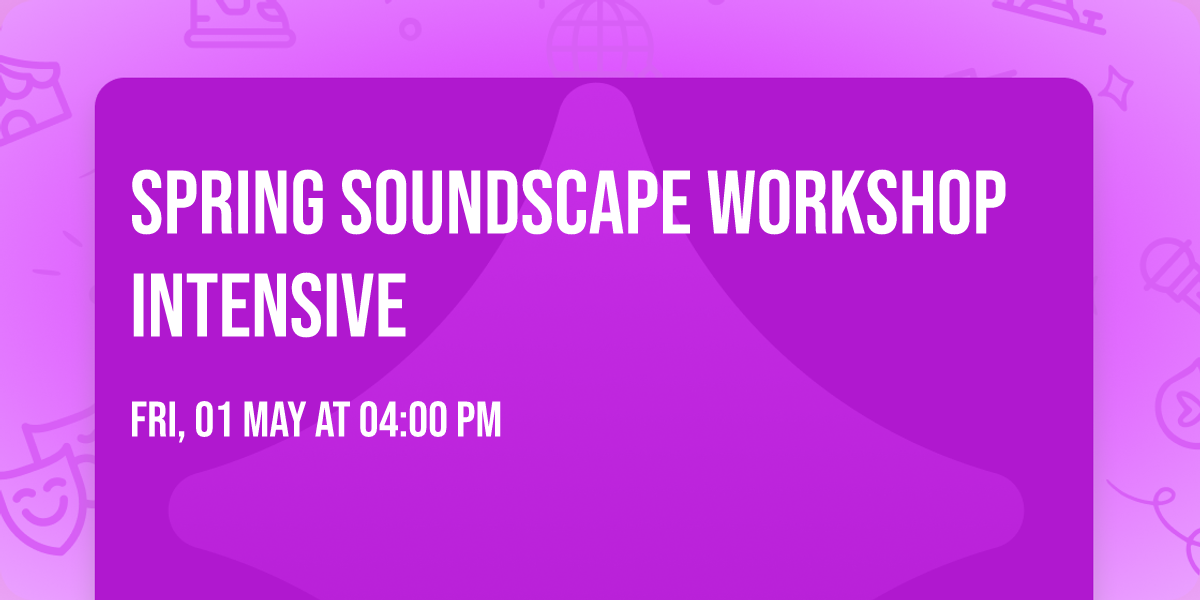 SPRING SOUNDSCAPE WORKSHOP INTENSIVE

FRI, 01 MAY AT 04:00 PM